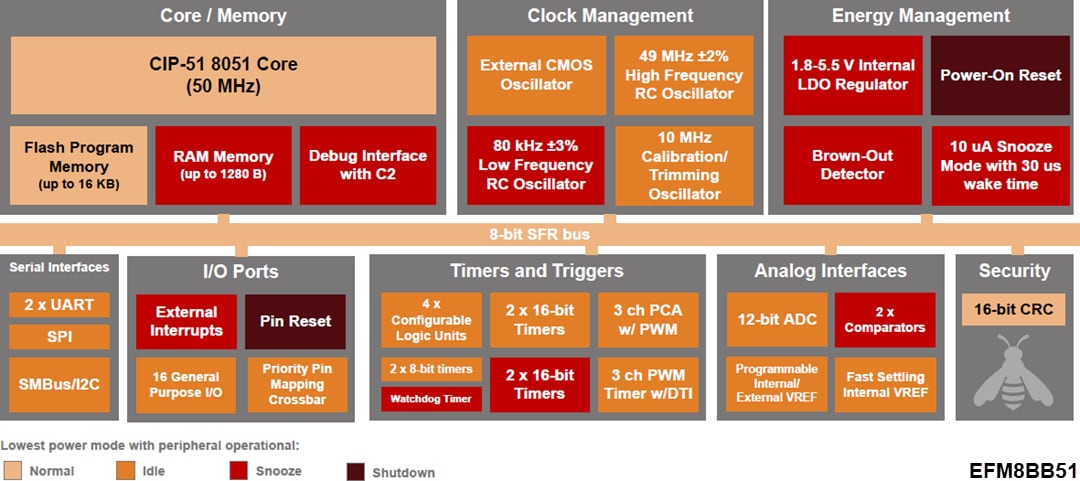 Core / Memory

CIP-51 8051 Core (50 MHz)

Flash Program Memory (up to 16 KB)

RAM Memory (up to 1280 B)

Debug Interface with C2

Clock Management

External CMOS Oscillator

49 MHz ±2% High Frequency RC Oscillator

80 kHz ±3% Low Frequency RC Oscillator

10 MHz Calibration/ Trimming Oscillator

Energy Management

1.8-5.5 V Internal LDO Regulator

Power-On Reset

Brown-Out Detector

10 uA Snooze Mode with 30 us wake time

8-bit SFR bus

Serial Interfaces

2 x UART

SPI

SMBus/I2C

I/O Ports

External Interrupts

Pin Reset

16 General Purpose I/O

Priority Pin Mapping Crossbar

Timers and Triggers

4 x Configurable Logic Units

2 x 16-bit Timers

3 ch PCA w/ PWM

2 x 8-bit timers

Watchdog Timer

2 x 16-bit Timers

3 ch PWM Timer w/DTI

Analog Interfaces

12-bit ADC

2 x Comparators

Programmable Internal/ External VREF

Fast Settling Internal VREF

Security

16-bit CRC

Lowest power mode with peripheral operational:

Normal Idle Snooze Shutdown

EFM8BB51